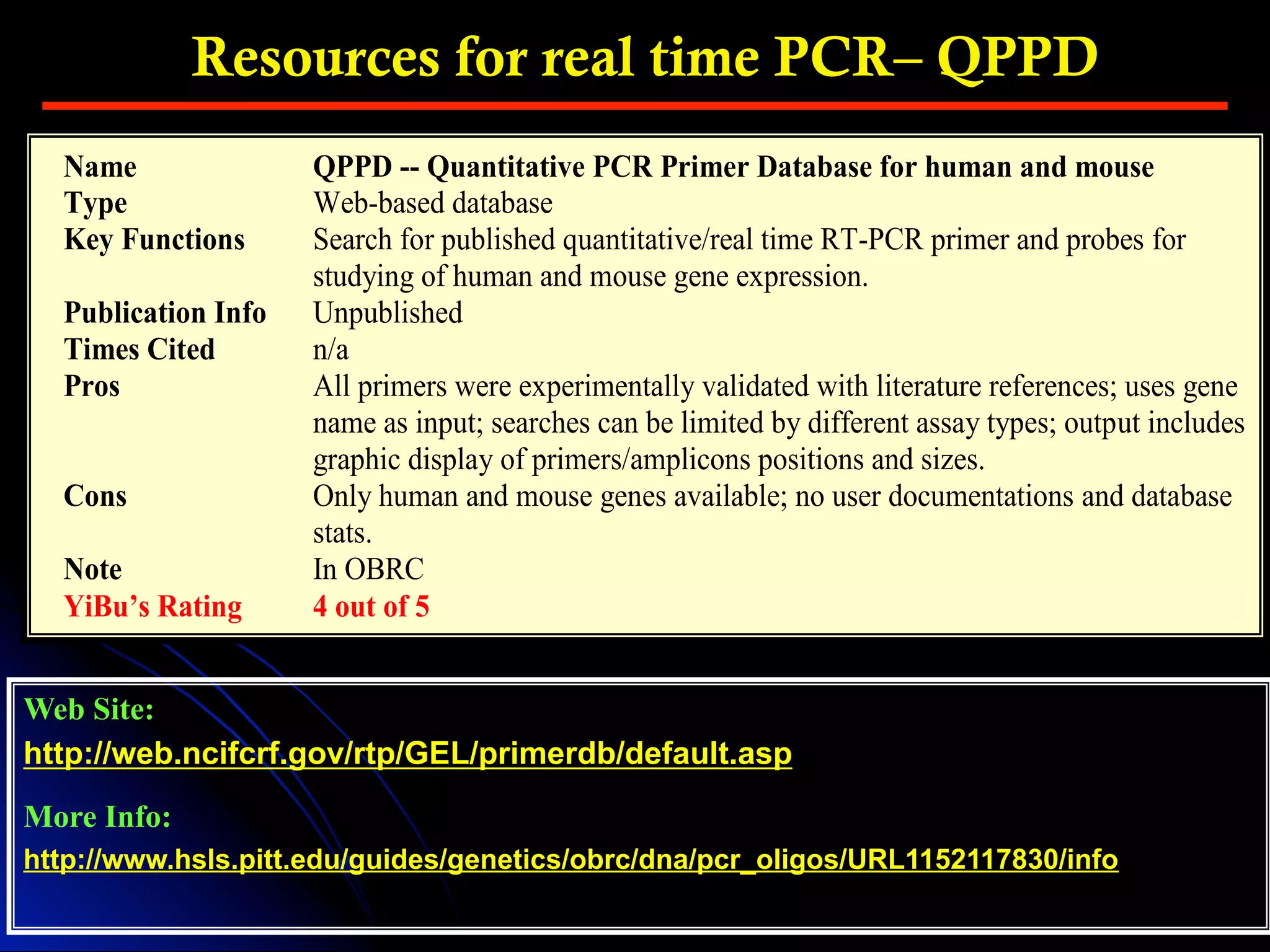 Resources for real time PCR– QPPD

| | |
|---|---|
| Name | QPPD -- Quantitative PCR Primer Database for human and mouse |
| Type | Web-based database |
| Key Functions | Search for published quantitative/real time RT-PCR primer and probes for studying of human and mouse gene expression. |
| Publication Info | Unpublished |
| Times Cited | n/a |
| Pros | All primers were experimentally validated with literature references; uses gene name as input; searches can be limited by different assay types; output includes graphic display of primers/amplicons positions and sizes. |
| Cons | Only human and mouse genes available; no user documentations and database stats. |
| Note | In OBRC |
| YiBu's Rating | 4 out of 5 |

Web Site:
http://web.ncifcrf.gov/rtp/GEL/primerdb/default.asp

More Info:
http://www.hsls.pitt.edu/guides/genetics/obrc/dna/pcr_oligos/URL1152117830/info